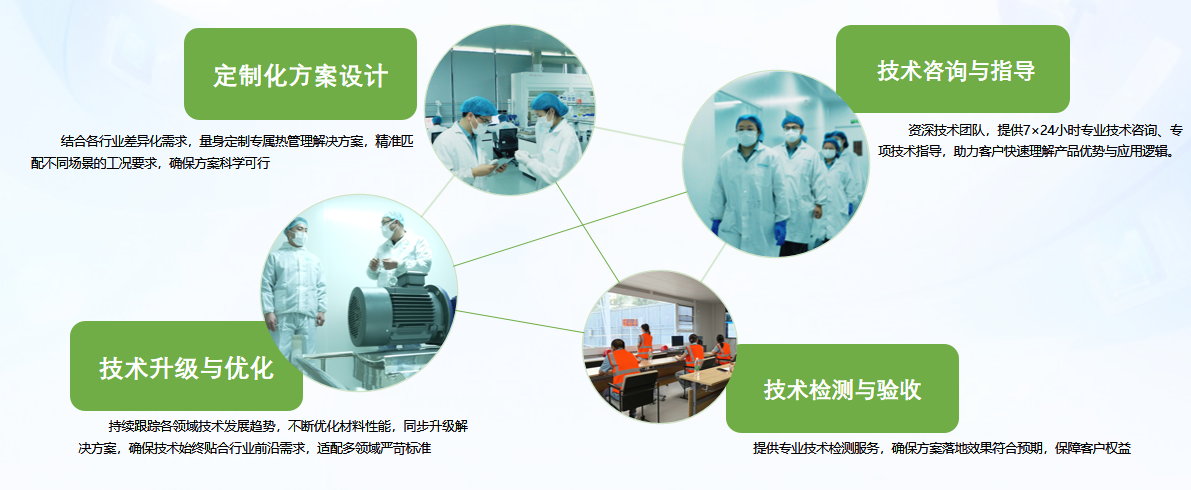 定制化方案设计

结合各行业差异化需求，量身定制专属热管理解决方案，精准匹配不同场景的工况要求，确保方案科学可行

技术咨询与指导

资深技术团队，提供7×24小时专业技术咨询、专项技术指导，助力客户快速理解产品优势与应用逻辑。

技术升级与优化

持续跟踪各领域技术发展趋势，不断优化材料性能，同步升级解决方案，确保技术始终贴合行业前沿需求，适配多领域严苛标准

技术检测与验收

提供专业技术检测服务，确保方案落地效果符合预期，保障客户权益